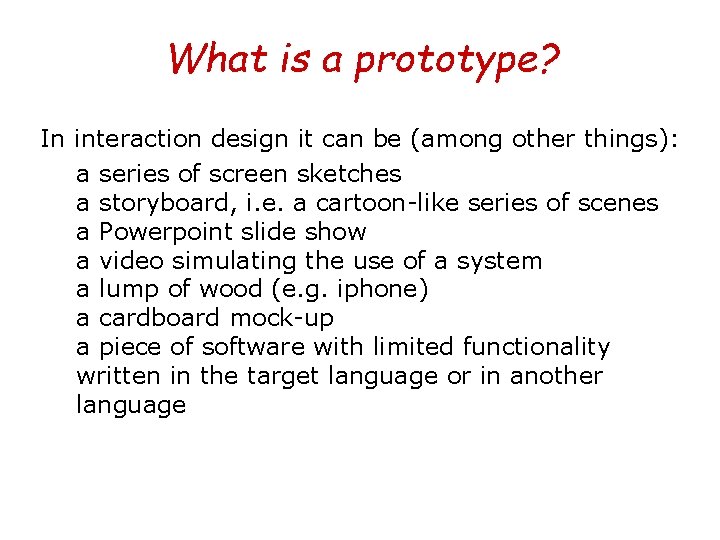 What is a prototype?

In interaction design it can be (among other things):

a series of screen sketches
a storyboard, i.e. a cartoon-like series of scenes
a Powerpoint slide show
a video simulating the use of a system
a lump of wood (e.g. iphone)
a cardboard mock-up
a piece of software with limited functionality written in the target language or in another language